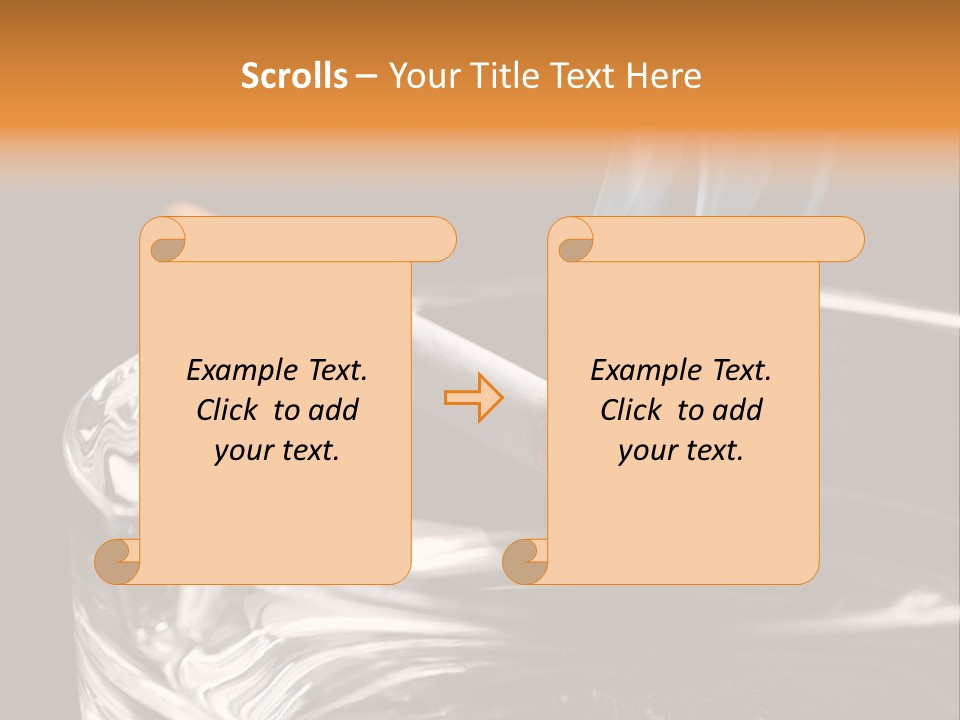 Scrolls – Your Title Text Here

Example Text. Click to add your text.

Example Text. Click to add your text.